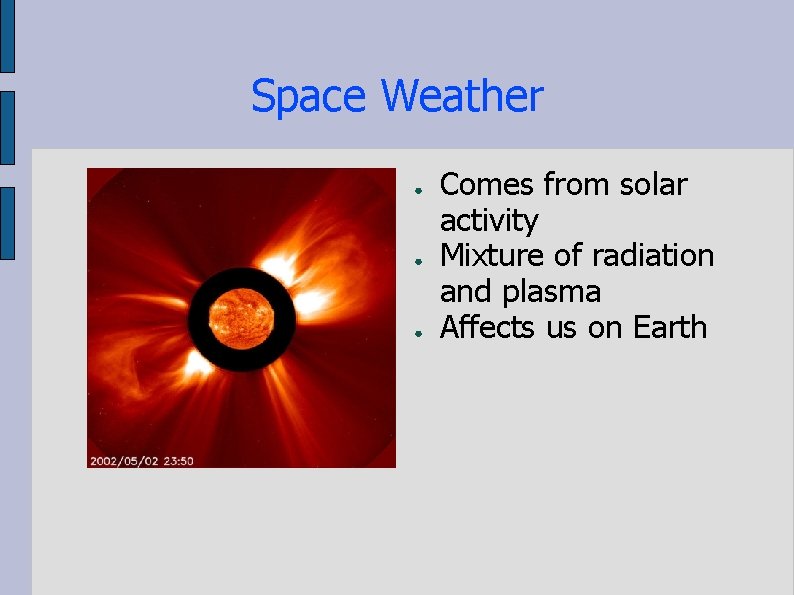 Space Weather

2002/05/02 23:50

- Comes from solar activity
- Mixture of radiation and plasma
- Affects us on Earth